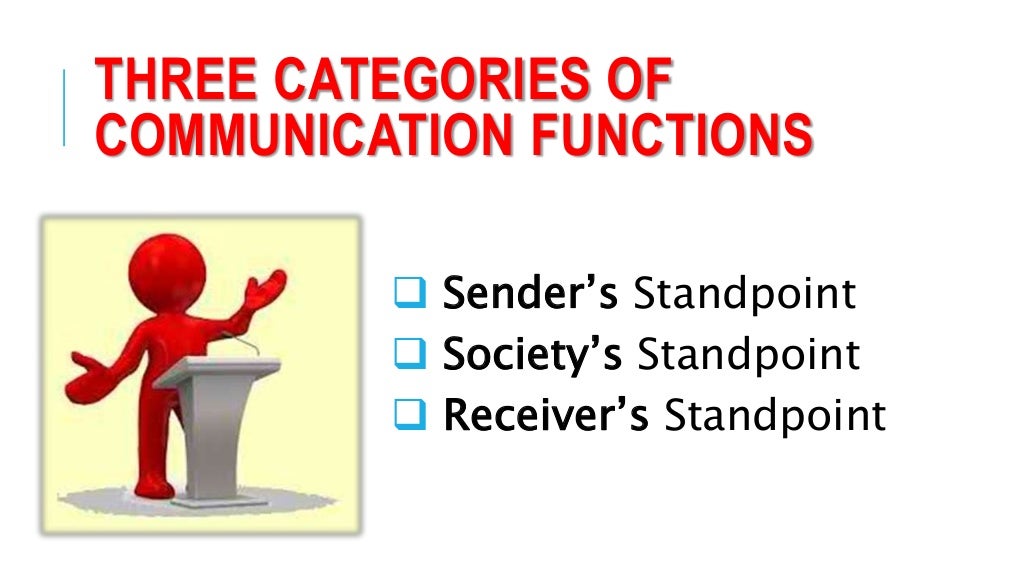 THREE CATEGORIES OF COMMUNICATION FUNCTIONS

❑ Sender's Standpoint
❑ Society's Standpoint
❑ Receiver's Standpoint